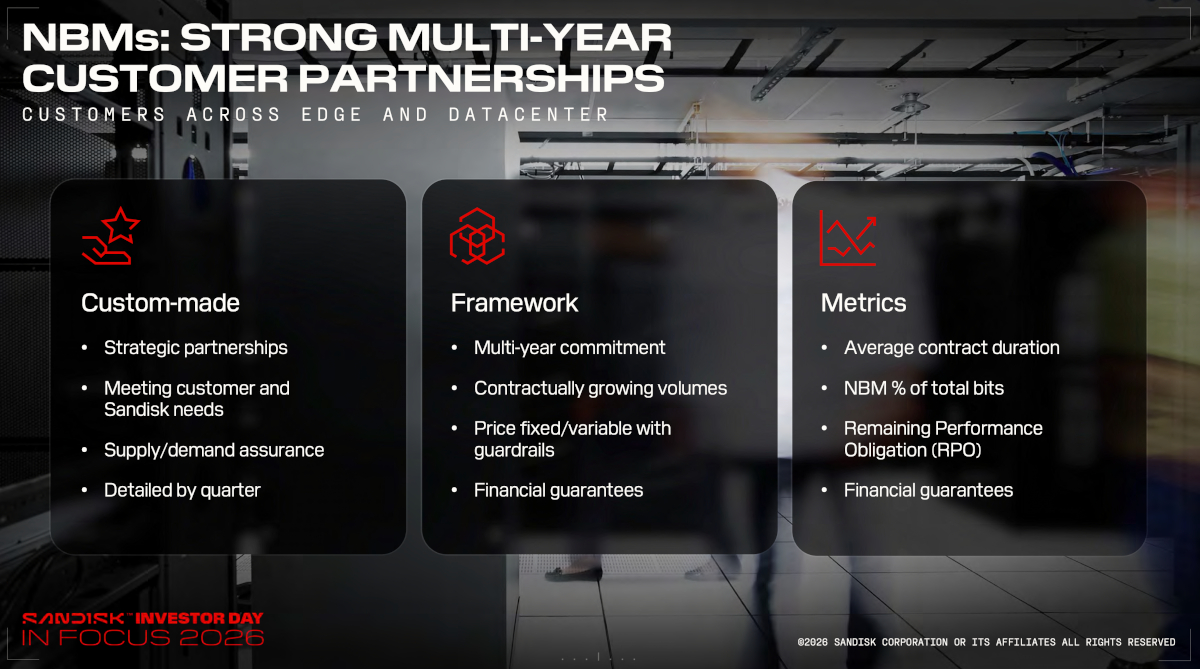 NBMs: STRONG MULTI-YEAR CUSTOMER PARTNERSHIPS
CUSTOMERS ACROSS EDGE AND DATACENTER

Custom-made
• Strategic partnerships
• Meeting customer and Sandisk needs
• Supply/demand assurance
• Detailed by quarter

Framework
• Multi-year commitment
• Contractually growing volumes
• Price fixed/variable with guardrails
• Financial guarantees

Metrics
• Average contract duration
• NBM % of total bits
• Remaining Performance Obligation (RPO)
• Financial guarantees

SANDISK™ INVESTOR DAY
IN FOCUS 2026

©2026 SANDISK CORPORATION OR ITS AFFILIATES ALL RIGHTS RESERVED